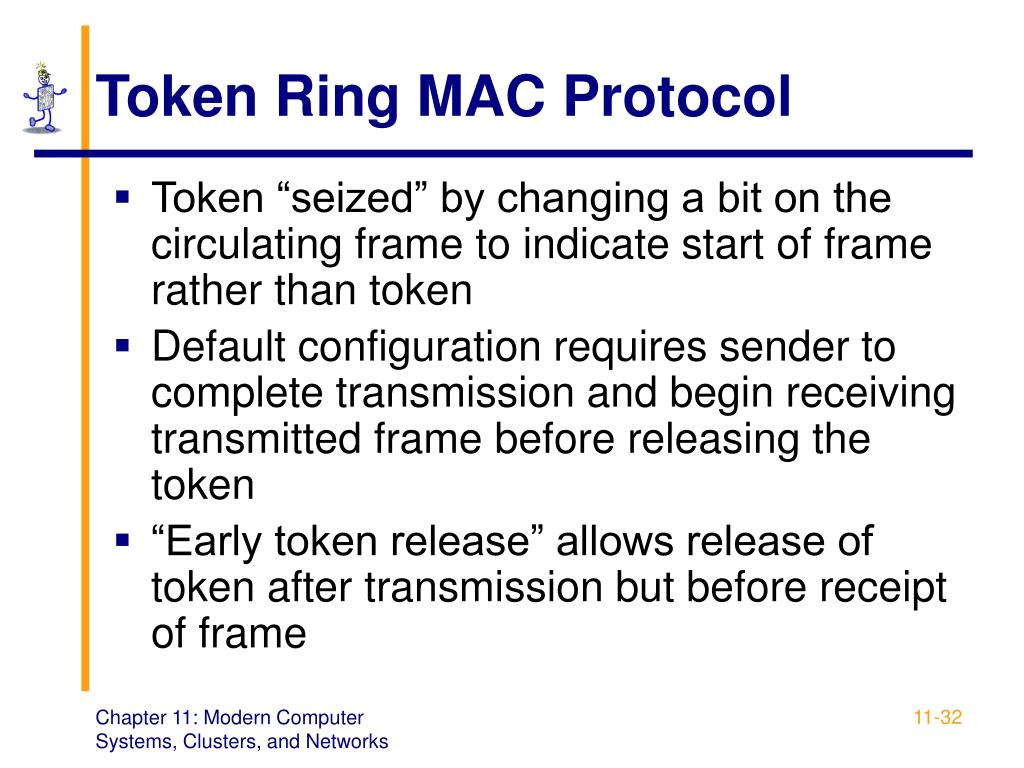 Token Ring MAC Protocol

▪ Token “seized” by changing a bit on the circulating frame to indicate start of frame rather than token
▪ Default configuration requires sender to complete transmission and begin receiving transmitted frame before releasing the token
▪ “Early token release” allows release of token after transmission but before receipt of frame

Chapter 11: Modern Computer Systems, Clusters, and Networks

11-32